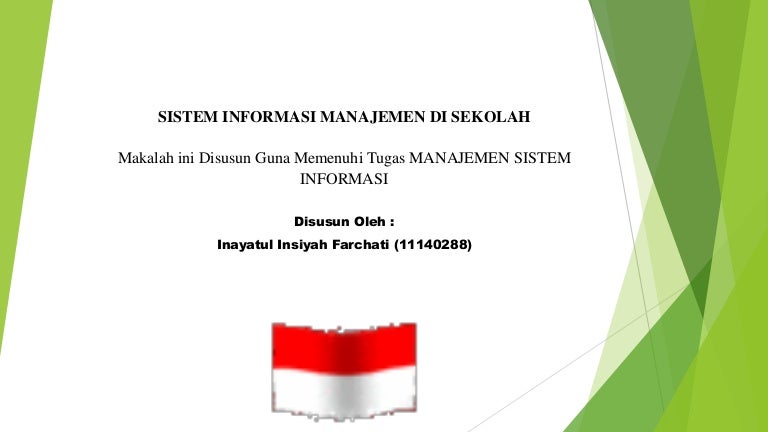 SISTEM INFORMASI MANAJEMEN DI SEKOLAH

Makalah ini Disusun Guna Memenuhi Tugas MANAJEMEN SISTEM INFORMASI

Disusun Oleh :

Inayatul Insiyah Farchati (11140288)